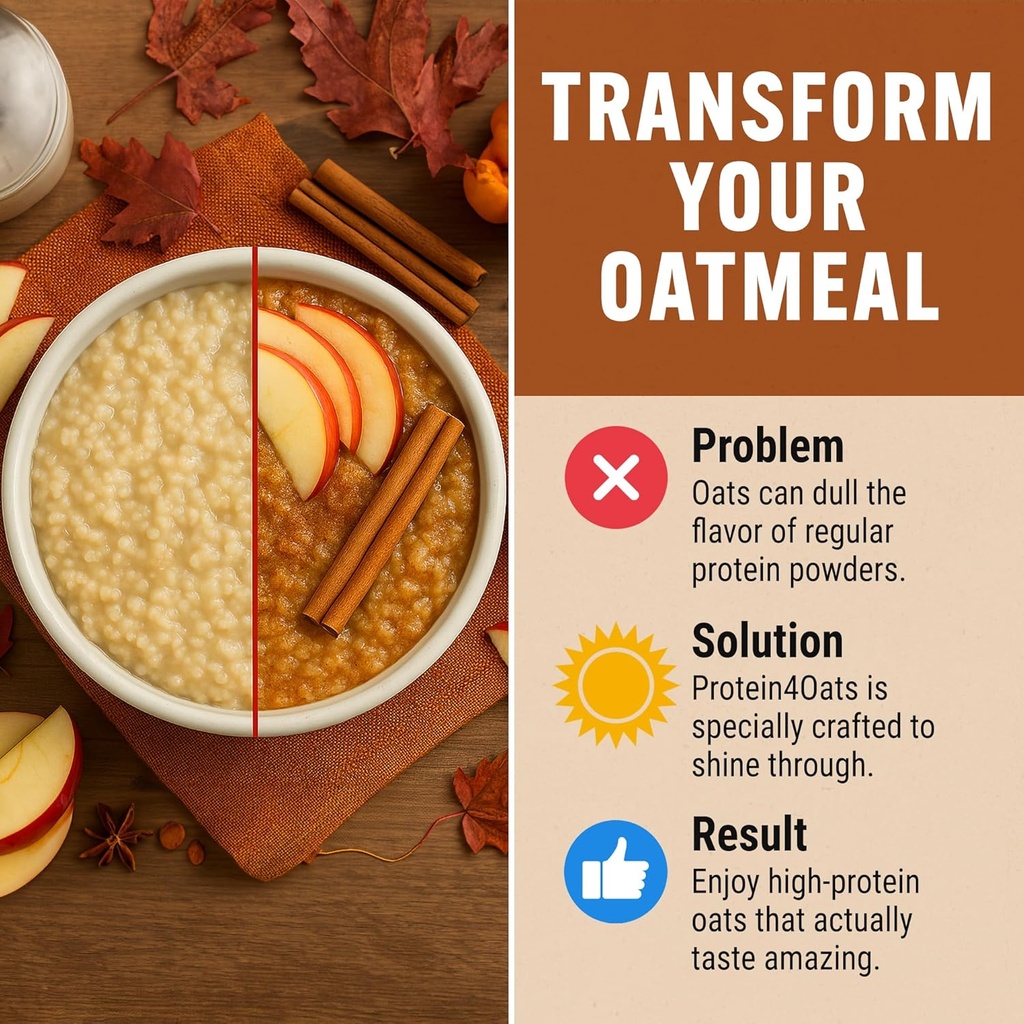 TRANSFORM YOUR OATMEAL

Problem
Oats can dull the flavor of regular protein powders.

Solution
Protein4Oats is specially crafted to shine through.

Result
Enjoy high-protein oats that actually taste amazing.